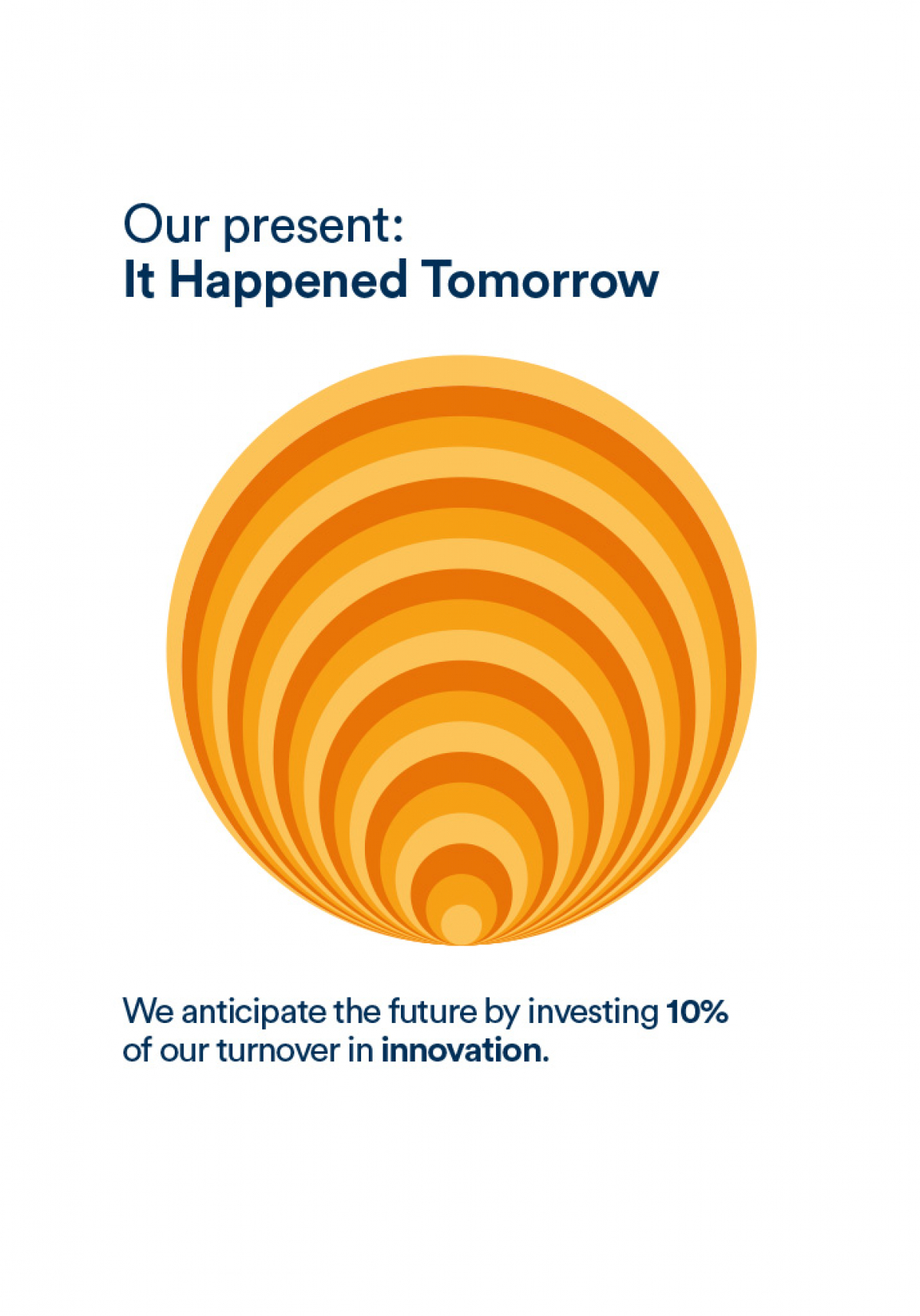 Our present:
It Happened Tomorrow

We anticipate the future by investing 10% of our turnover in innovation.